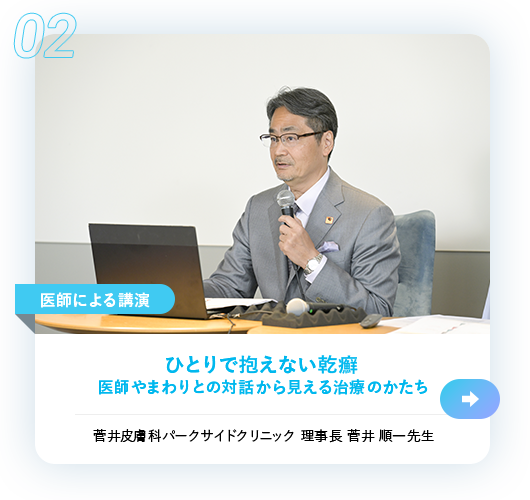 02

医師による講演

ひとりで抱えない乾癬
医師やまわりとの対話から見える治療のかたち

菅井皮膚科パークサイドクリニック 理事長 菅井 順一先生